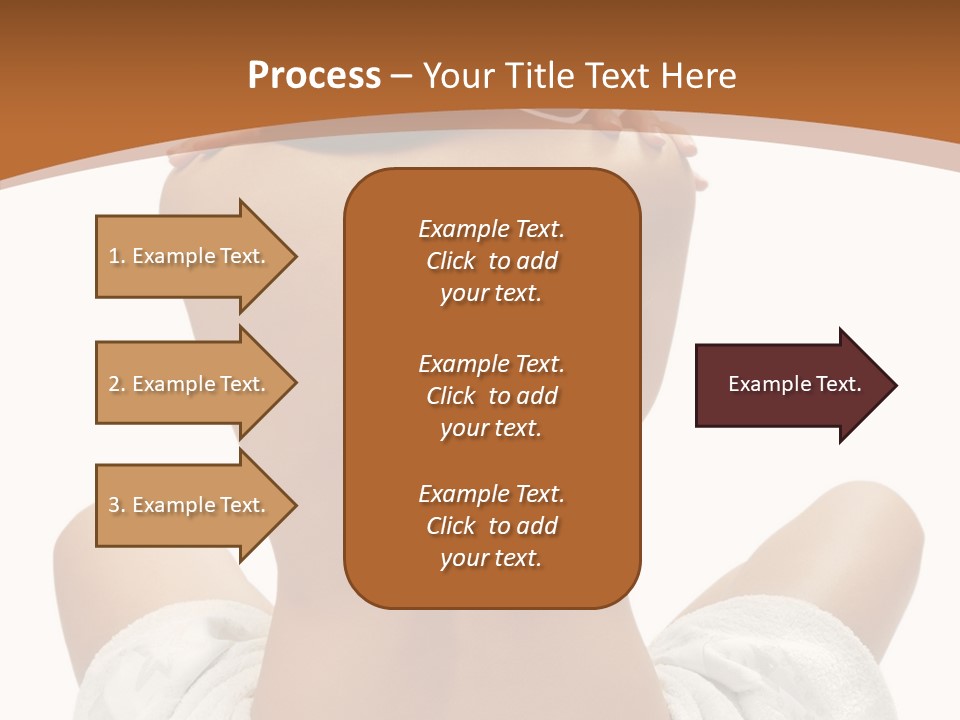 Process – Your Title Text Here

1. Example Text.

2. Example Text.

3. Example Text.

Example Text. Click to add your text.

Example Text. Click to add your text.

Example Text. Click to add your text.

Example Text.